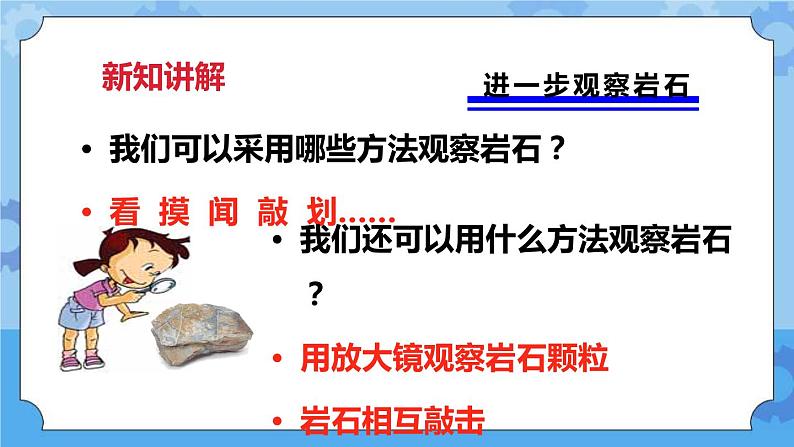 新知讲解

进一步观察岩石

• 我们可以采用哪些方法观察岩石？

• 看 摸 闻 敲 划……

• 我们还可以用什么方法观察岩石？

• 用放大镜观察岩石颗粒

• 岩石相互敲击